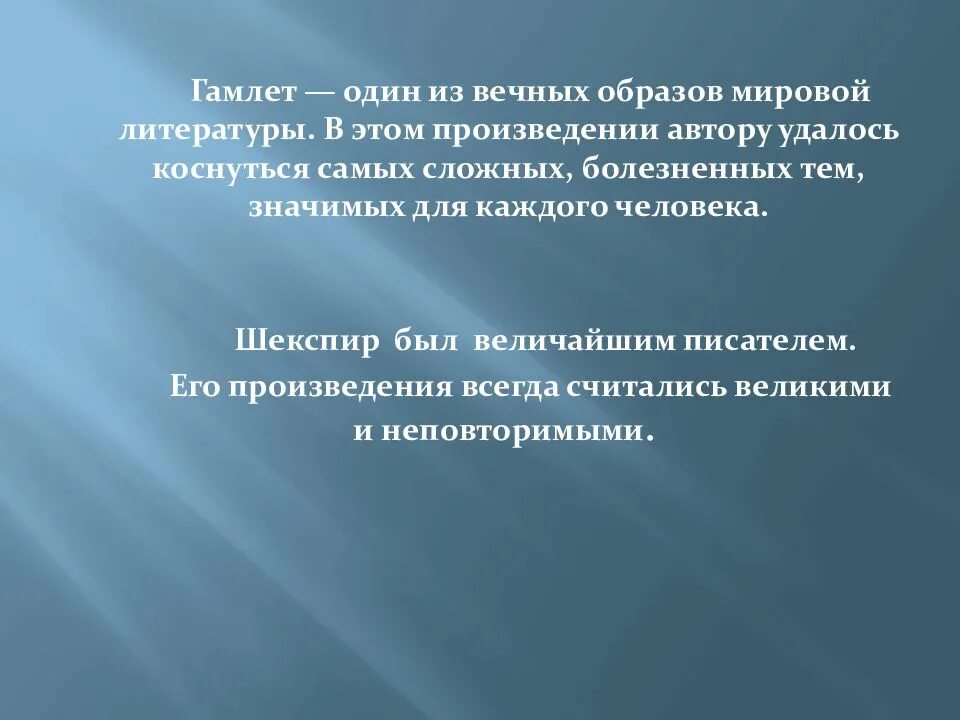 Гамлет — один из вечных образов мировой литературы. В этом произведении автору удалось коснуться самых сложных, болезненных тем, значимых для каждого человека.

Шекспир был величайшим писателем. Его произведения всегда считались великими и неповторимыми.